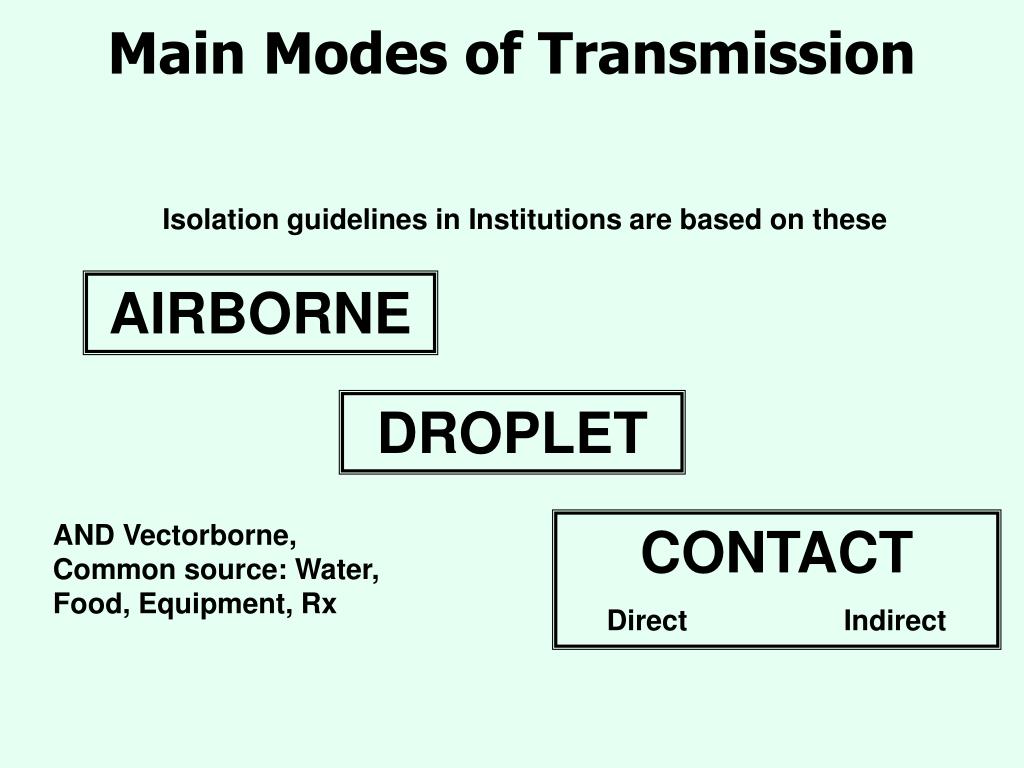 Main Modes of Transmission

Isolation guidelines in Institutions are based on these

AIRBORNE

DROPLET

AND Vectorborne, Common source: Water, Food, Equipment, Rx

CONTACT

Direct Indirect